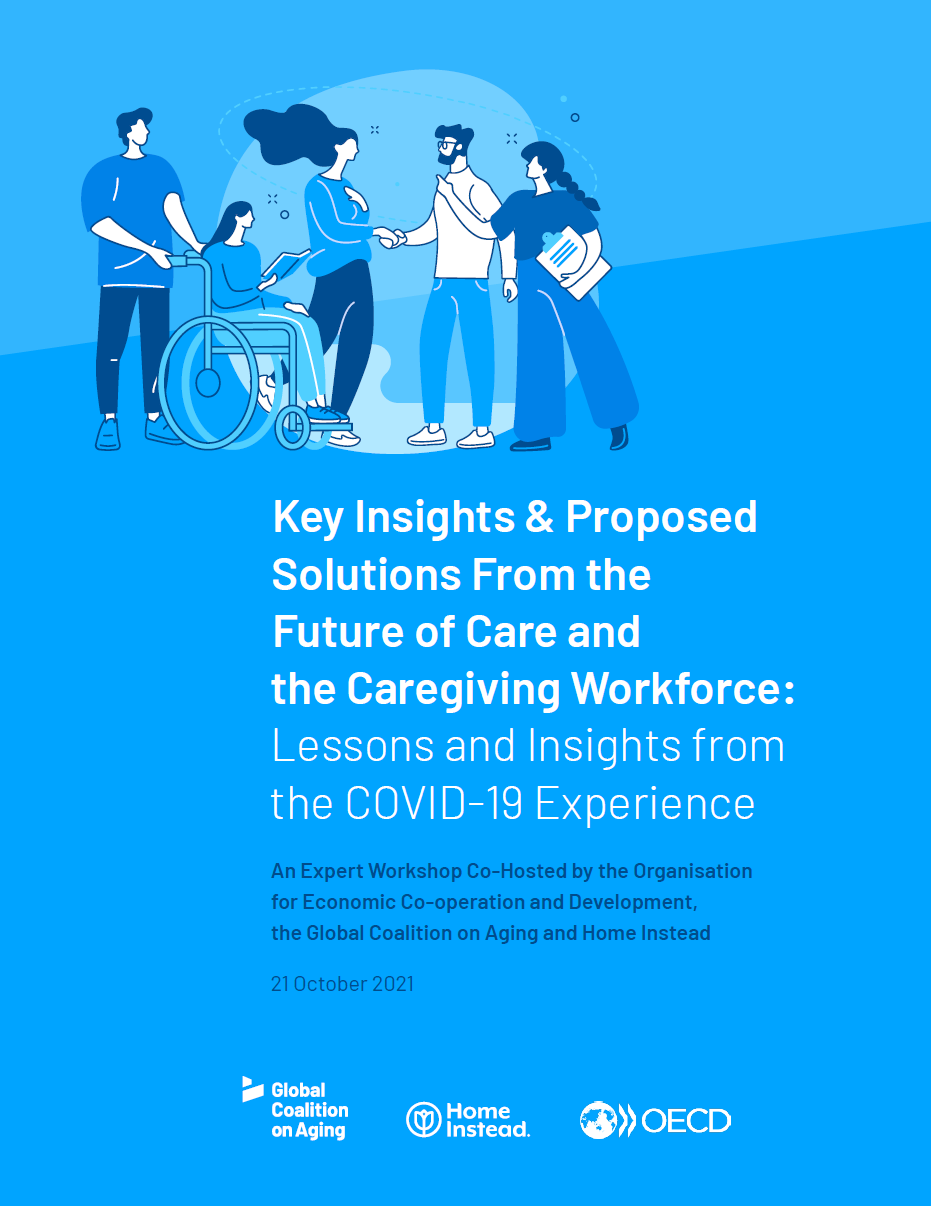 Key Insights & Proposed Solutions From the Future of Care and the Caregiving Workforce: Lessons and Insights from the COVID-19 Experience

An Expert Workshop Co-Hosted by the Organisation for Economic Co-operation and Development, the Global Coalition on Aging and Home Instead

21 October 2021

Global Coalition on Aging

Home Instead.

OECD